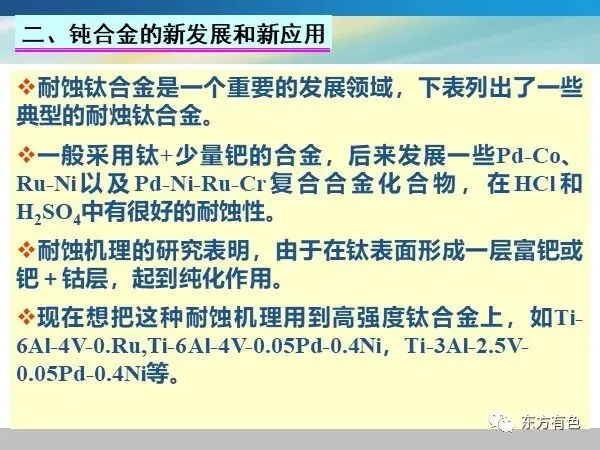 二、钝合金的新发展和新应用

❖耐蚀钛合金是一个重要的发展领域，下表列出了一些典型的耐烛钛合金。

❖一般采用钛+少量钯的合金，后来发展一些Pd-Co、Ru-Ni以及Pd-Ni-Ru-Cr复合合金化合物，在HCl和$H_2SO_4$中有很好的耐蚀性。

❖耐蚀机理的研究表明，由于在钛表面形成一层富钯或钯＋钴层，起到纯化作用。

❖现在想把这种耐蚀机理用到高强度钛合金上，如Ti-6Al-4V-0.Ru,Ti-6Al-4V-0.05Pd-0.4Ni，Ti-3Al-2.5V-0.05Pd-0.4Ni等。

东方有色